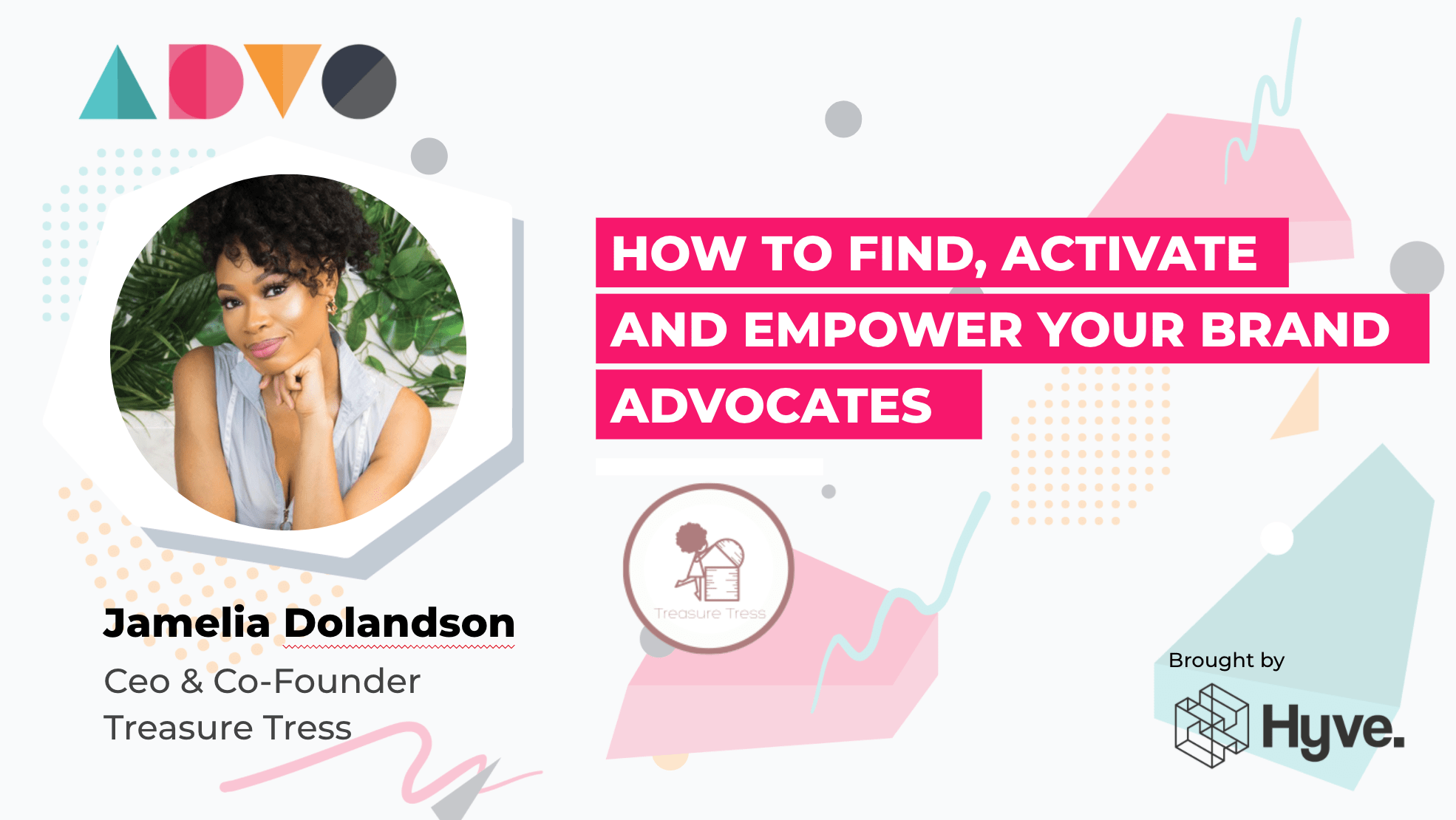 ADVO

HOW TO FIND, ACTIVATE AND EMPOWER YOUR BRAND ADVOCATES

Treasure Tress

Jamelia Dolandson
Ceo & Co-Founder
Treasure Tress

Brought by
Hyve.